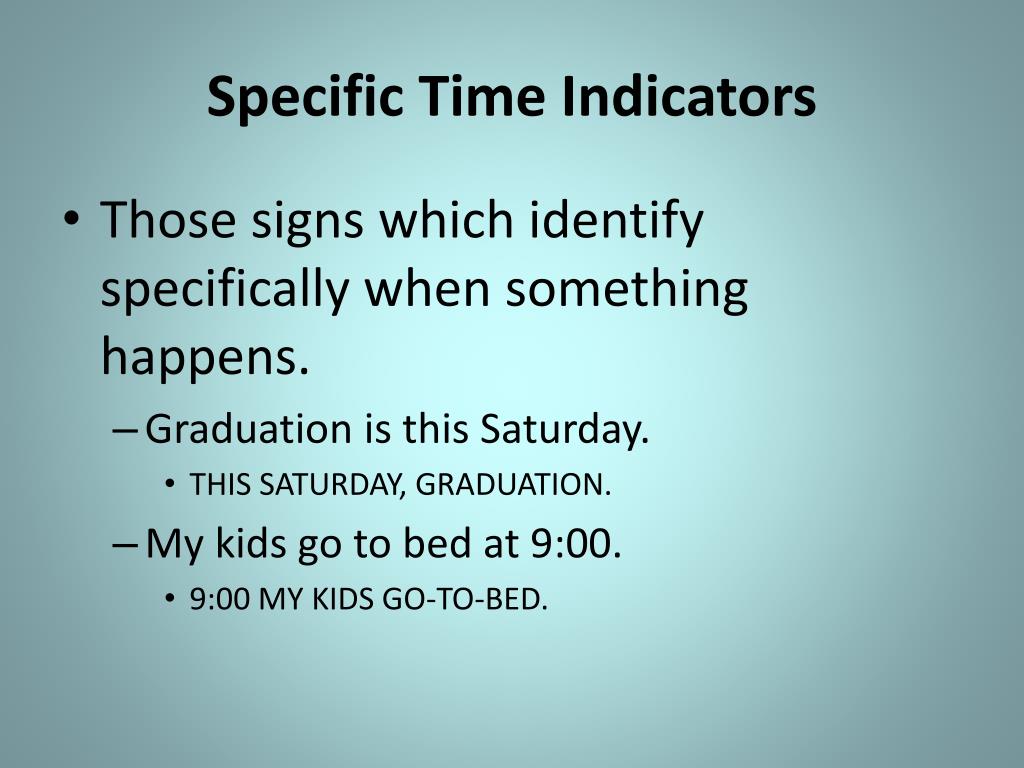 Specific Time Indicators

• Those signs which identify specifically when something happens.

– Graduation is this Saturday.

• THIS SATURDAY, GRADUATION.

– My kids go to bed at 9:00.

• 9:00 MY KIDS GO-TO-BED.